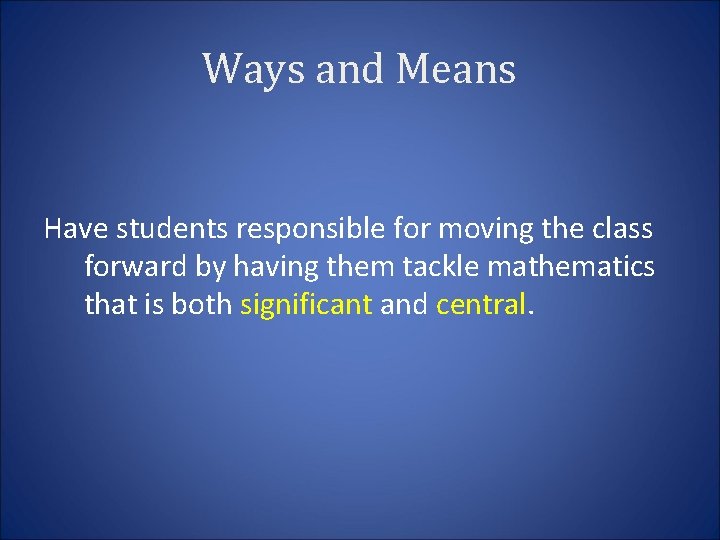 Ways and Means

Have students responsible for moving the class forward by having them tackle mathematics that is both significant and central.